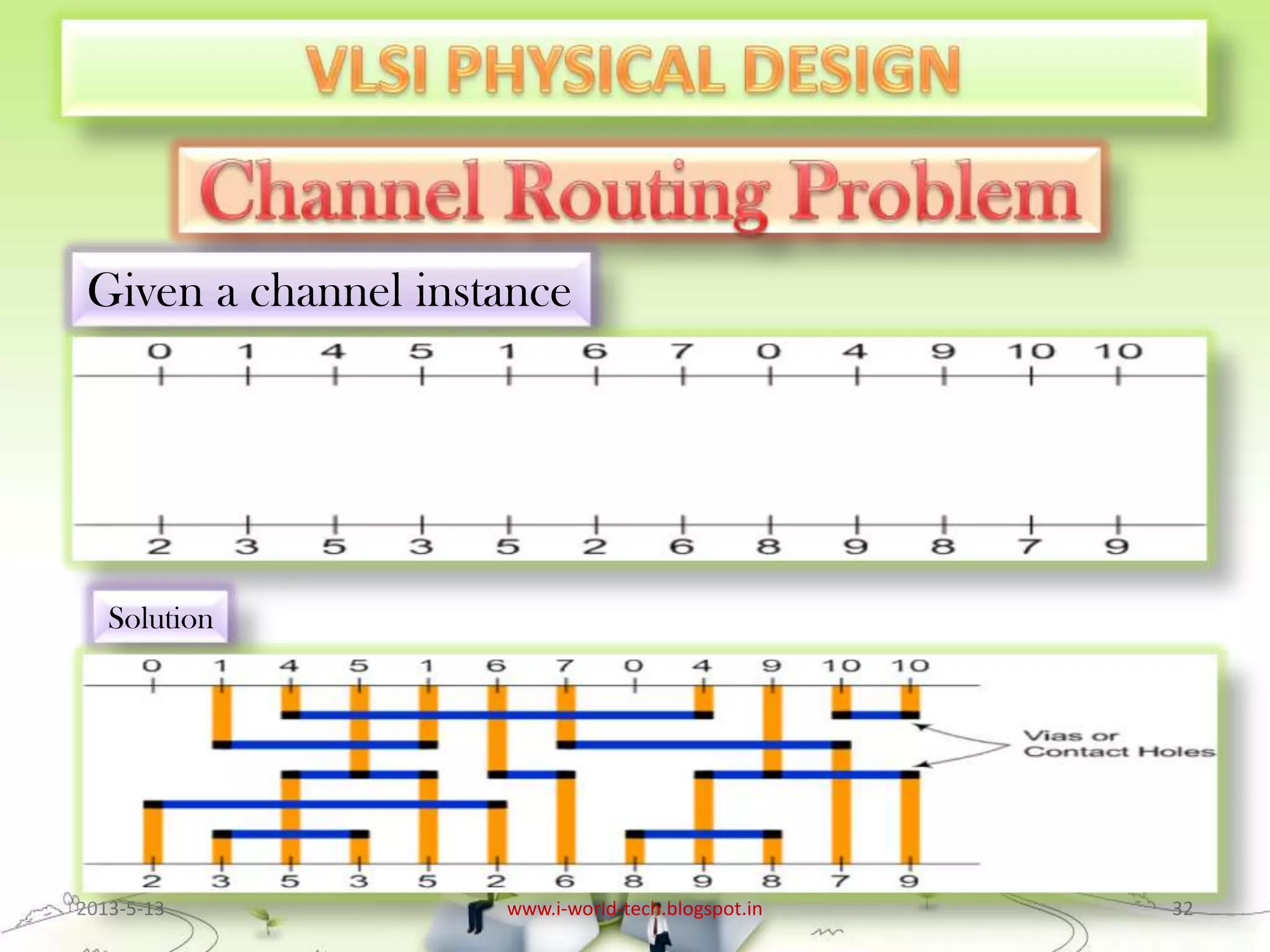 VLSI PHYSICAL DESIGN

Channel Routing Problem

Given a channel instance

0 1 4 5 1 6 7 0 4 9 10 10

2 3 5 3 5 2 6 8 9 8 7 9

Solution

0 1 4 5 1 6 7 0 4 9 10 10

Vias or Contact Holes

2 3 5 3 5 2 6 8 9 8 7 9

2013-5-13 www.i-world-tech.blogspot.in 32